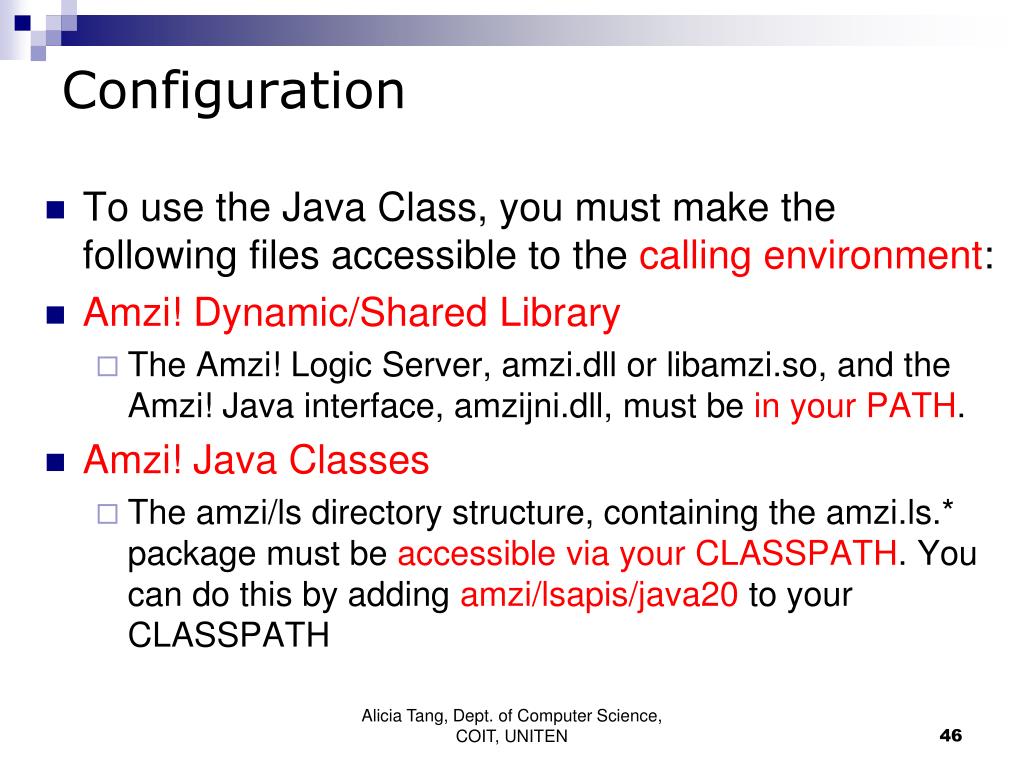 Configuration

To use the Java Class, you must make the following files accessible to the calling environment:

Amzi! Dynamic/Shared Library

The Amzi! Logic Server, amzi.dll or libamzi.so, and the Amzi! Java interface, amzijni.dll, must be in your PATH.

Amzi! Java Classes

The amzi/ls directory structure, containing the amzi.ls.* package must be accessible via your CLASSPATH. You can do this by adding amzi/lsapis/java20 to your CLASSPATH

Alicia Tang, Dept. of Computer Science, COIT, UNITEN

46